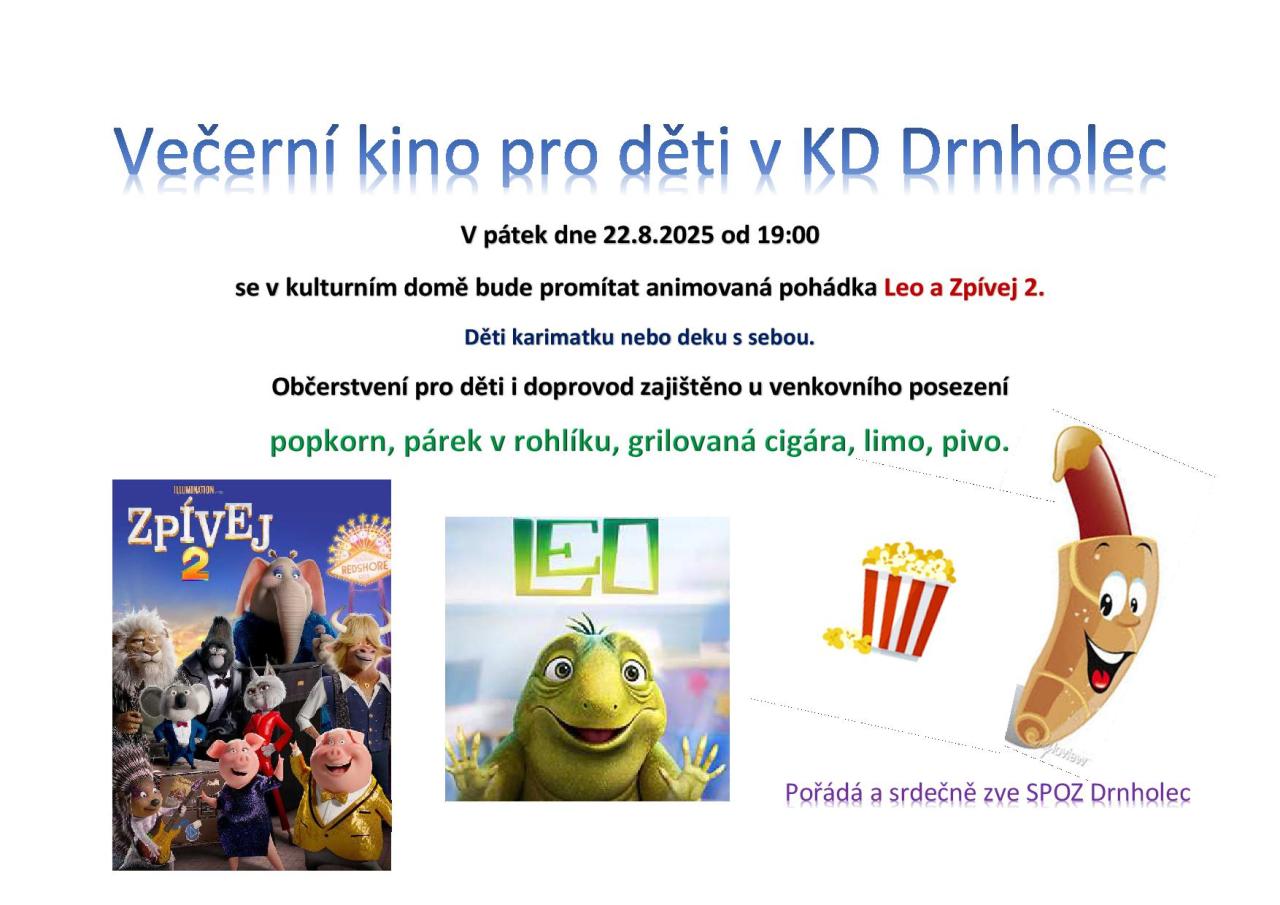 Večerní kino pro děti v KD Drnholec

V pátek dne 22.8.2025 od 19:00

se v kulturním domě bude promítat animovaná pohádka Leo a Zpívej 2.

Děti karimatku nebo deku s sebou.

Občerstvení pro děti i doprovod zajištěno u venkovního posezení

popkorn, párek v rohlíku, grilovaná cigára, limo, pivo.

ILLUMINATION

ZPÍVEJ 2

REDSHORE

LEO

Pořádá a srdečně zve SPOZ Drnholec